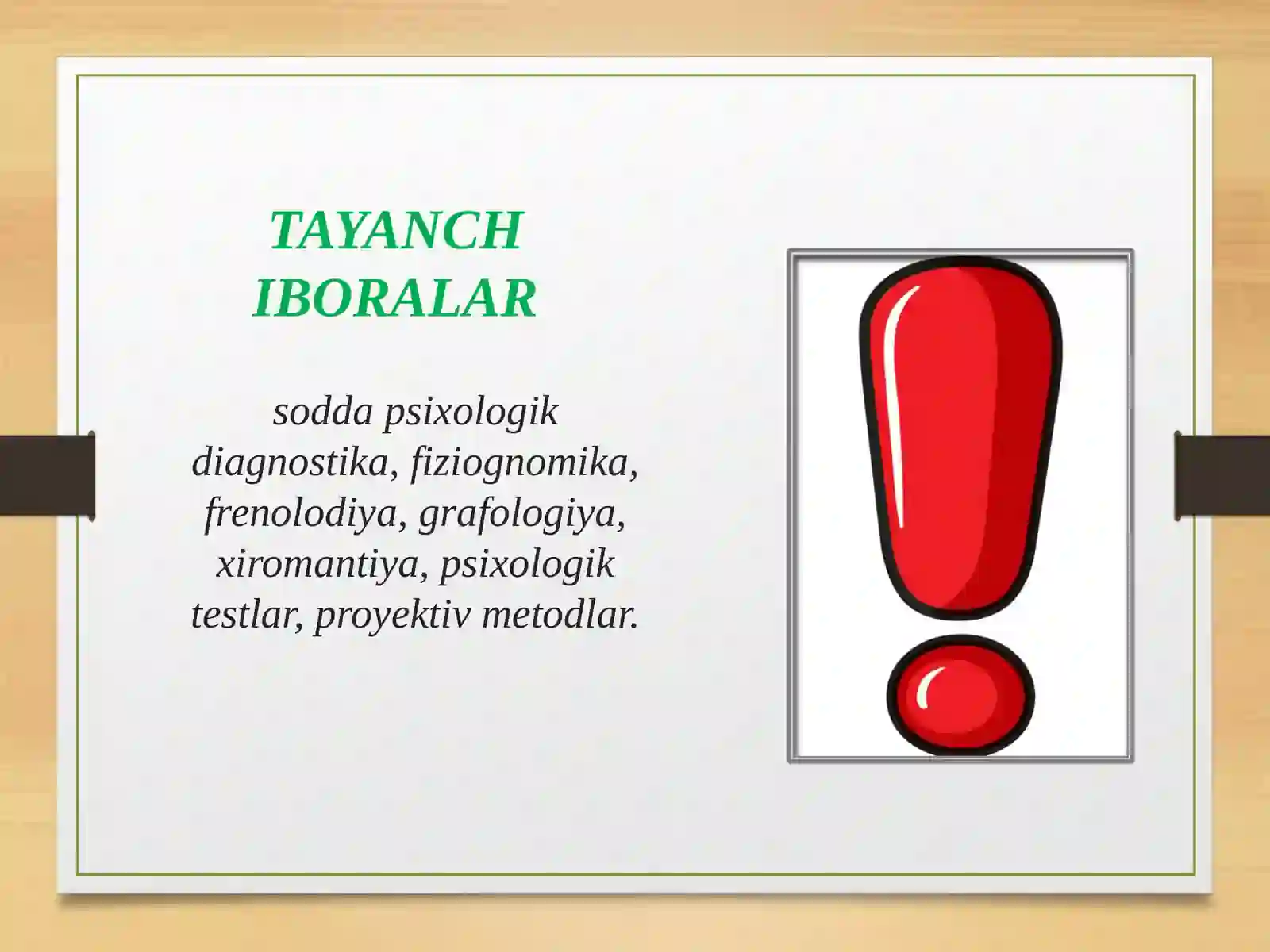 TAYANCH IBORALAR

sodda psixologik diagnostika, fiziognomika, frenolodiya, grafologiya, xiromantiya, psixologik testlar, proyektiv metodlar.